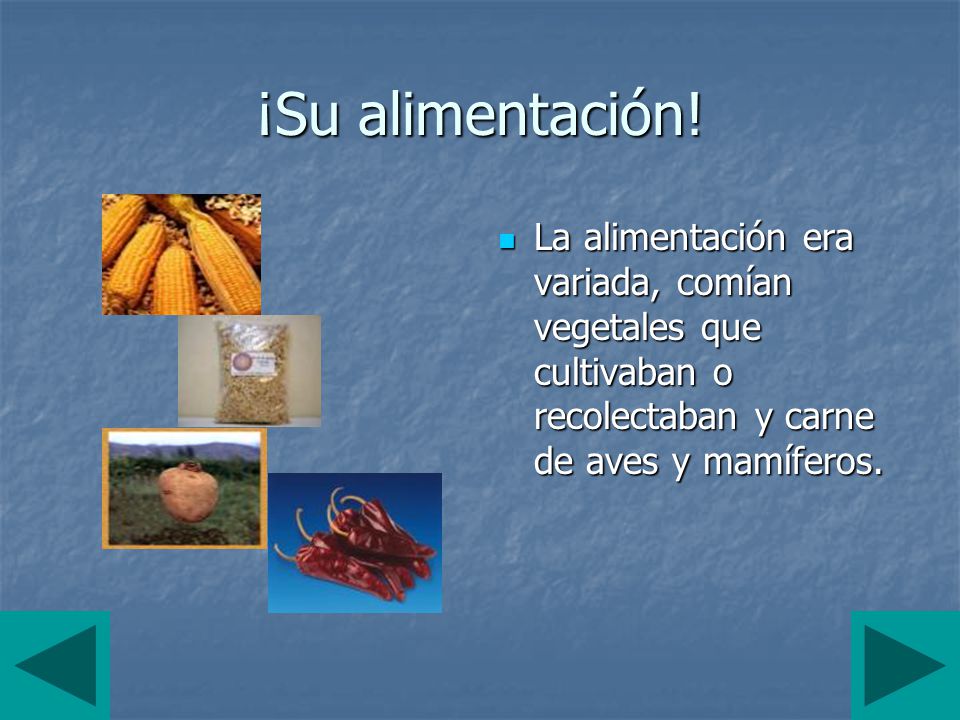 ¡Su alimentación!

La alimentación era variada, comían vegetales que cultivaban o recolectaban y carne de aves y mamíferos.